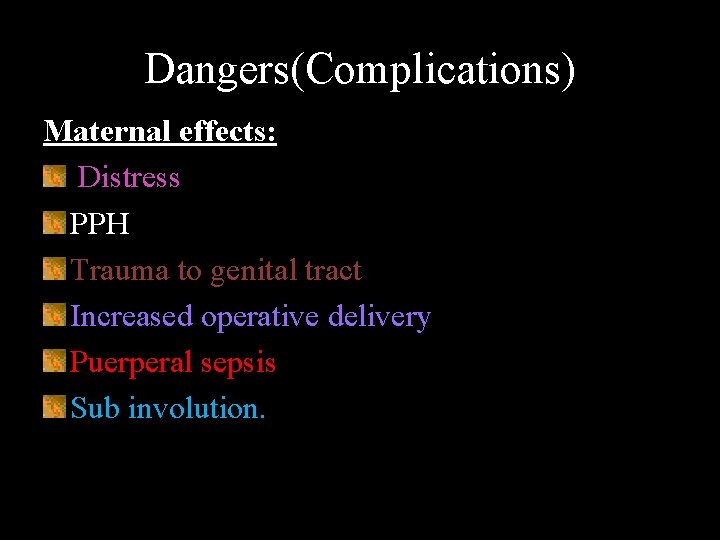 Dangers(Complications)

Maternal effects:

Distress

PPH

Trauma to genital tract

Increased operative delivery

Puerperal sepsis

Sub involution.